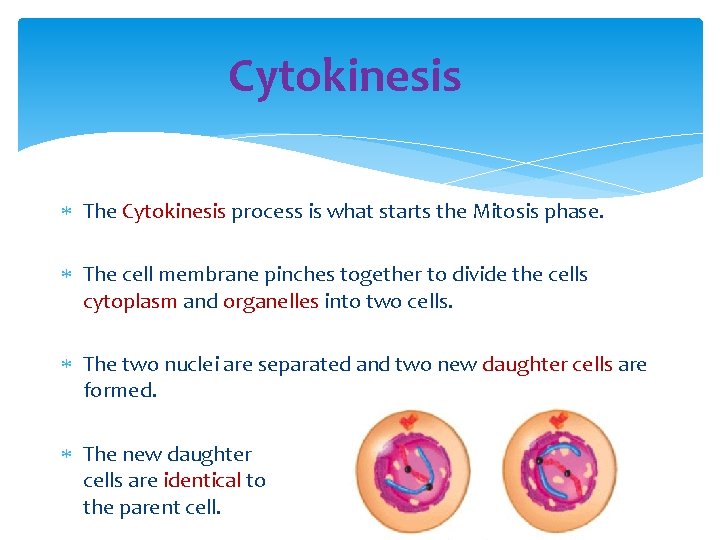 Cytokinesis

* The Cytokinesis process is what starts the Mitosis phase.

* The cell membrane pinches together to divide the cells cytoplasm and organelles into two cells.

* The two nuclei are separated and two new daughter cells are formed.

* The new daughter cells are identical to the parent cell.